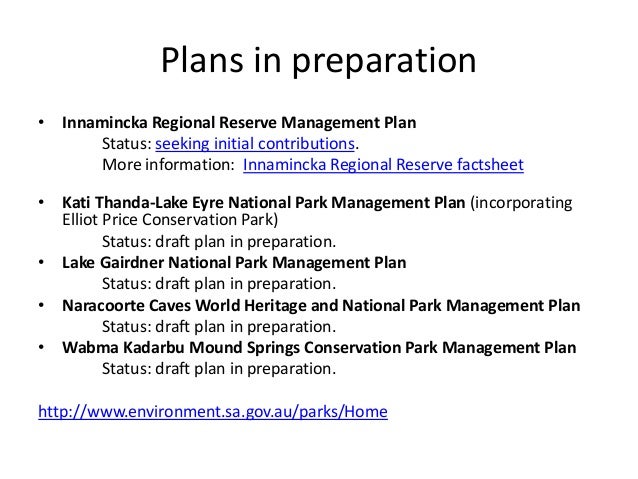 Plans in preparation

• Innamincka Regional Reserve Management Plan
Status: seeking initial contributions.
More information: Innamincka Regional Reserve factsheet

• Kati Thanda-Lake Eyre National Park Management Plan (incorporating Elliot Price Conservation Park)
Status: draft plan in preparation.
• Lake Gairdner National Park Management Plan
Status: draft plan in preparation.
• Naracoorte Caves World Heritage and National Park Management Plan
Status: draft plan in preparation.
• Wabma Kadarbu Mound Springs Conservation Park Management Plan
Status: draft plan in preparation.

http://www.environment.sa.gov.au/parks/Home